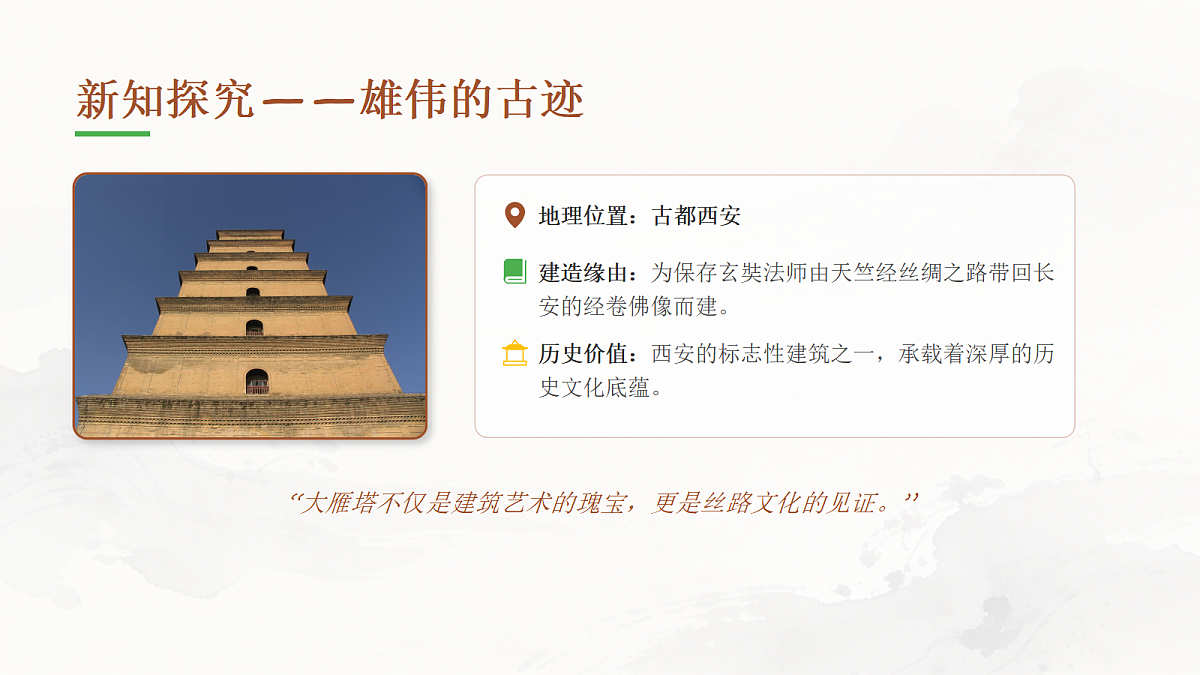 新知探究——雄伟的古迹

地理位置：古都西安

建造缘由：为保存玄奘法师由天竺经丝绸之路带回长安的经卷佛像而建。

历史价值：西安的标志性建筑之一，承载着深厚的历史文化底蕴。

“大雁塔不仅是建筑艺术的瑰宝，更是丝路文化的见证。”